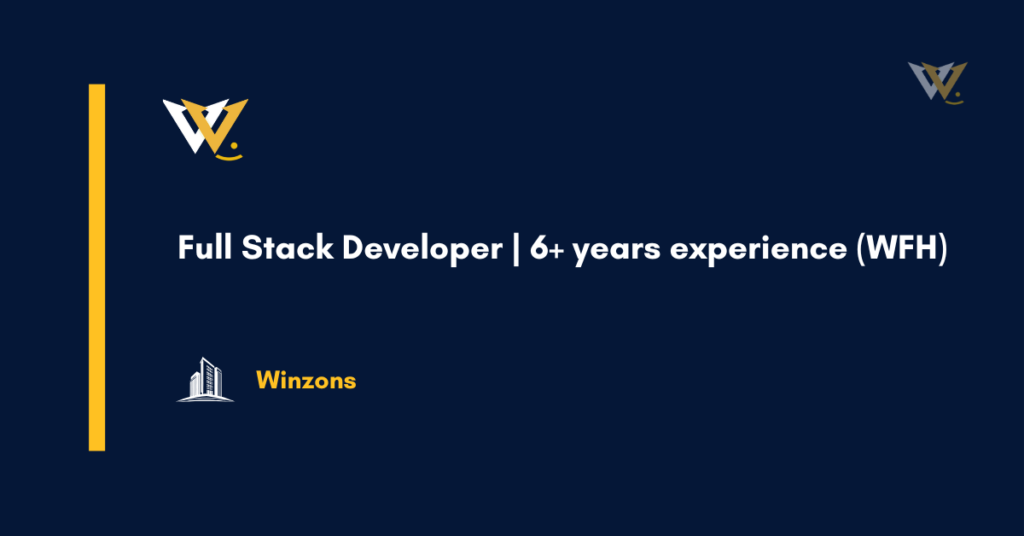 Full Stack Developer | 6+ years experience (WFH)

Winzons